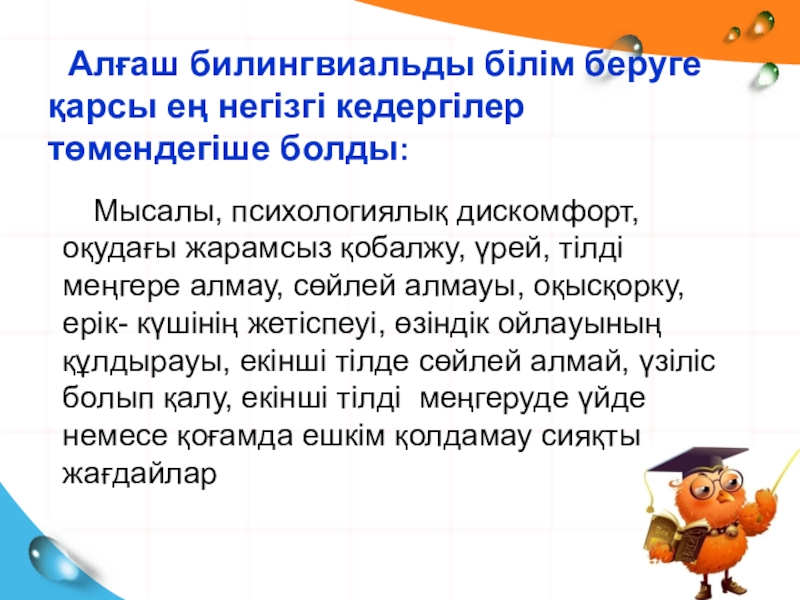 Алғаш билингвиальды білім беруге қарсы ең негізгі кедергілер төмендегіше болды:

Мысалы, психологиялық дискомфорт, оқудағы жарамсыз қобалжу, үрей, тілді меңгере алмау, сөйлей алмауы, оқысқорку, ерік- күшінің жетіспеуі, өзіндік ойлауының құлдырауы, екінші тілде сөйлей алмай, үзіліс болып қалу, екінші тілді меңгеруде үйде немесе қоғамда ешкім қолдамау сияқты жағдайлар